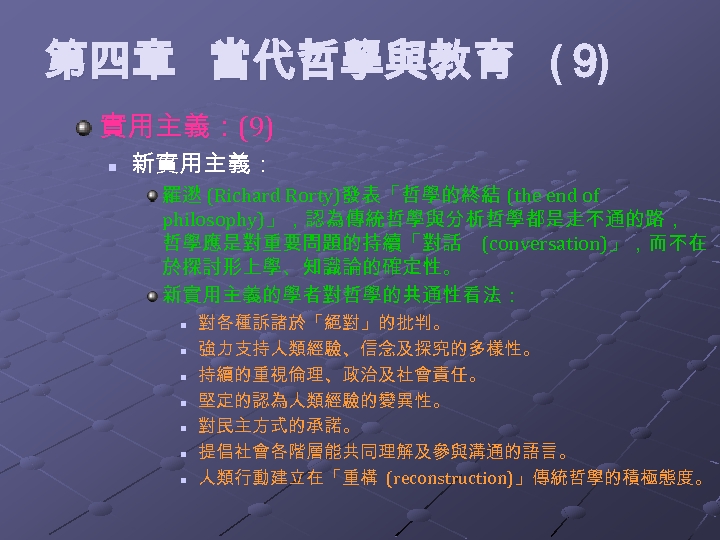 第四章　當代哲學與教育　(9)

實用主義：(9)

新實用主義：

羅逖 (Richard Rorty)發表「哲學的終結 (the end of philosophy)」，認為傳統哲學與分析哲學都是走不通的路，哲學應是對重要問題的持續「對話　(conversation)」，而不在於探討形上學、知識論的確定性。

新實用主義的學者對哲學的共通性看法：

對各種訴諸於「絕對」的批判。

強力支持人類經驗、信念及探究的多樣性。

持續的重視倫理、政治及社會責任。

堅定的認為人類經驗的變異性。

對民主方式的承諾。

提倡社會各階層能共同理解及參與溝通的語言。

人類行動建立在「重構　(reconstruction)」傳統哲學的積極態度。